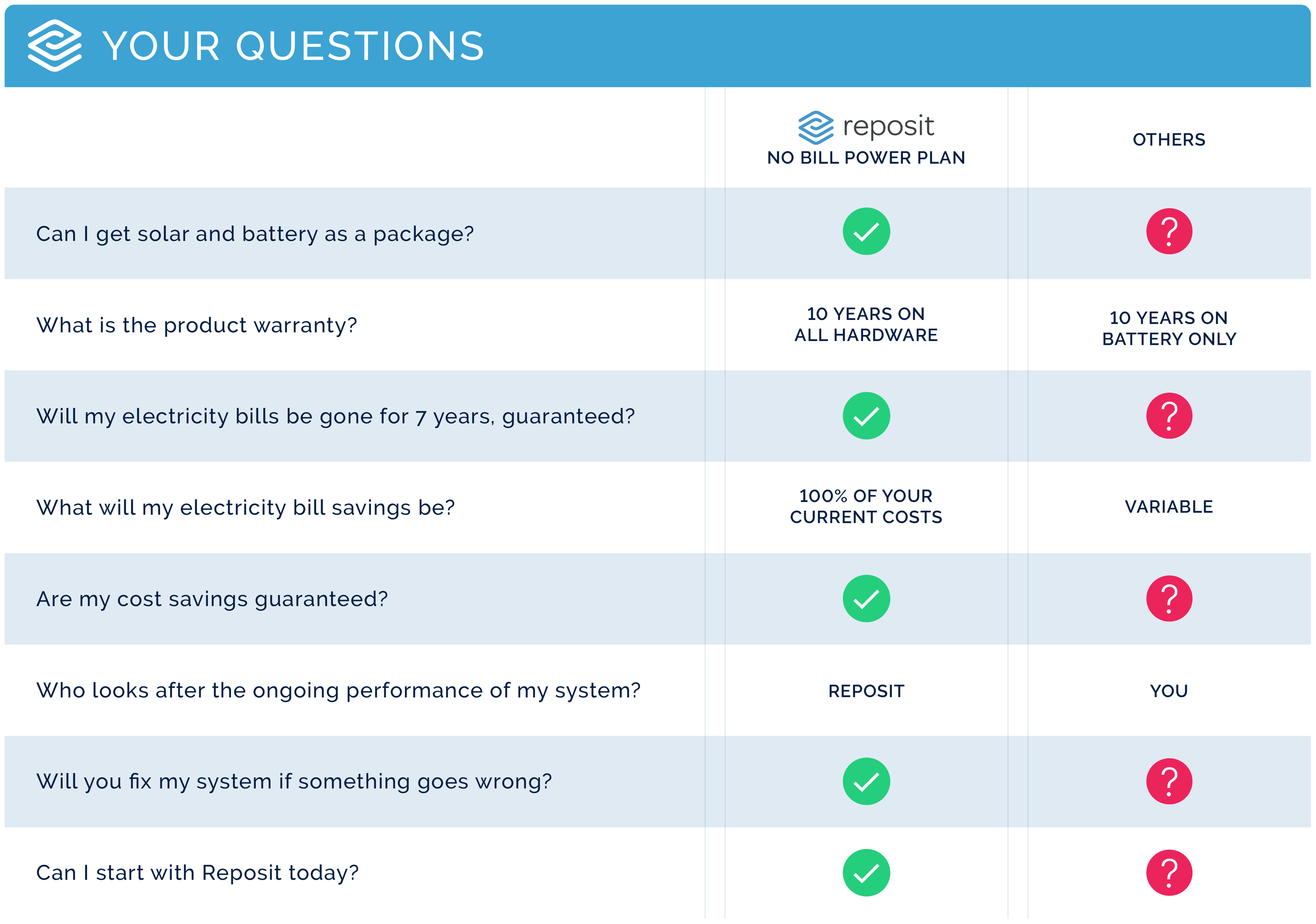 YOUR QUESTIONS

| | reposit NO BILL POWER PLAN | OTHERS |
|---|---|---|
| Can I get solar and battery as a package? | ✓ | ? |
| What is the product warranty? | 10 YEARS ON ALL HARDWARE | 10 YEARS ON BATTERY ONLY |
| Will my electricity bills be gone for 7 years, guaranteed? | ✓ | ? |
| What will my electricity bill savings be? | 100% OF YOUR CURRENT COSTS | VARIABLE |
| Are my cost savings guaranteed? | ✓ | ? |
| Who looks after the ongoing performance of my system? | REPOSIT | YOU |
| Will you fix my system if something goes wrong? | ✓ | ? |
| Can I start with Reposit today? | ✓ | ? |